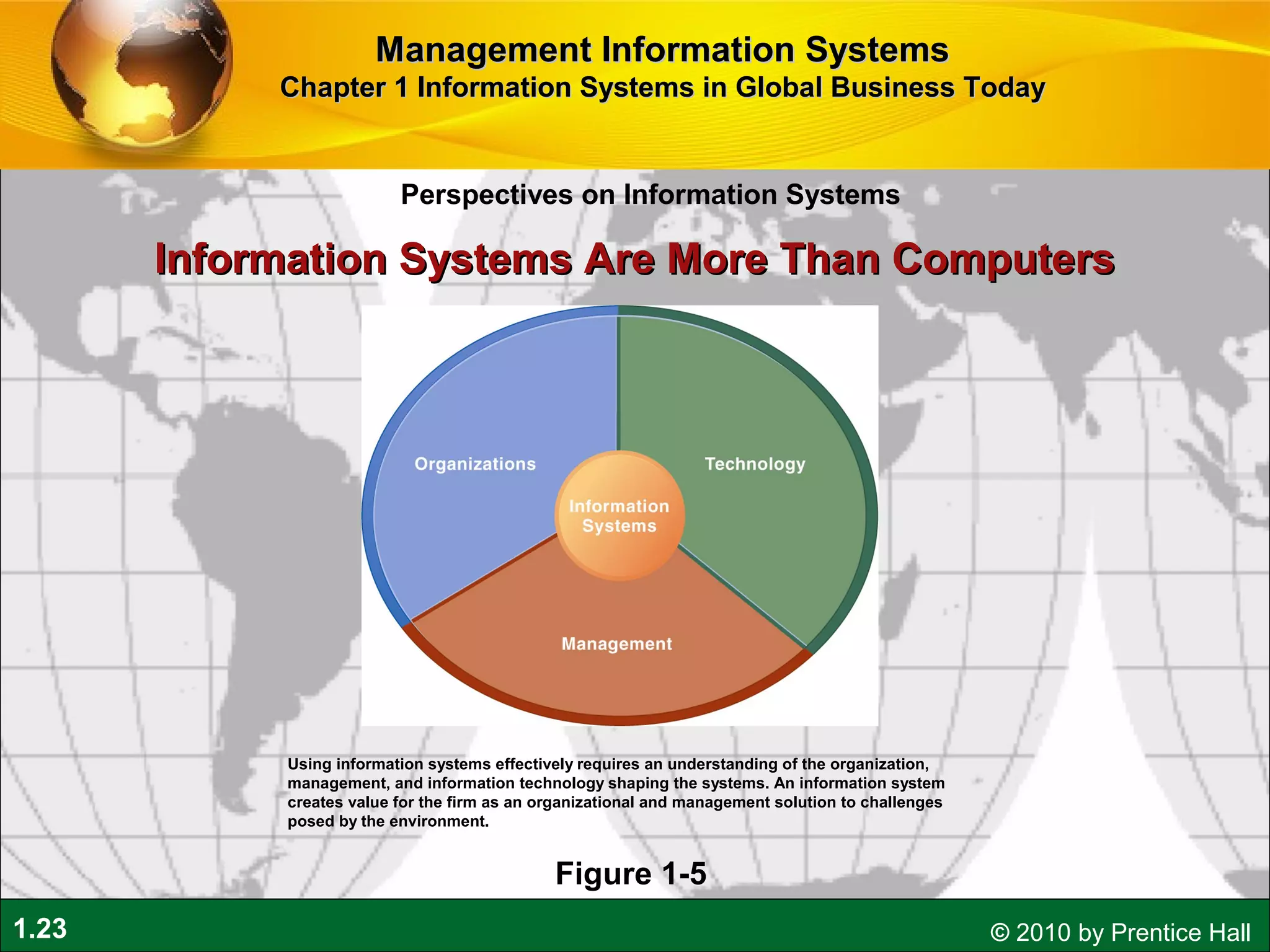 Management Information Systems
Chapter 1 Information Systems in Global Business Today

Perspectives on Information Systems

Information Systems Are More Than Computers

Organizations

Technology

Information Systems

Management

Using information systems effectively requires an understanding of the organization, management, and information technology shaping the systems. An information system creates value for the firm as an organizational and management solution to challenges posed by the environment.

Figure 1-5

1.23

© 2010 by Prentice Hall